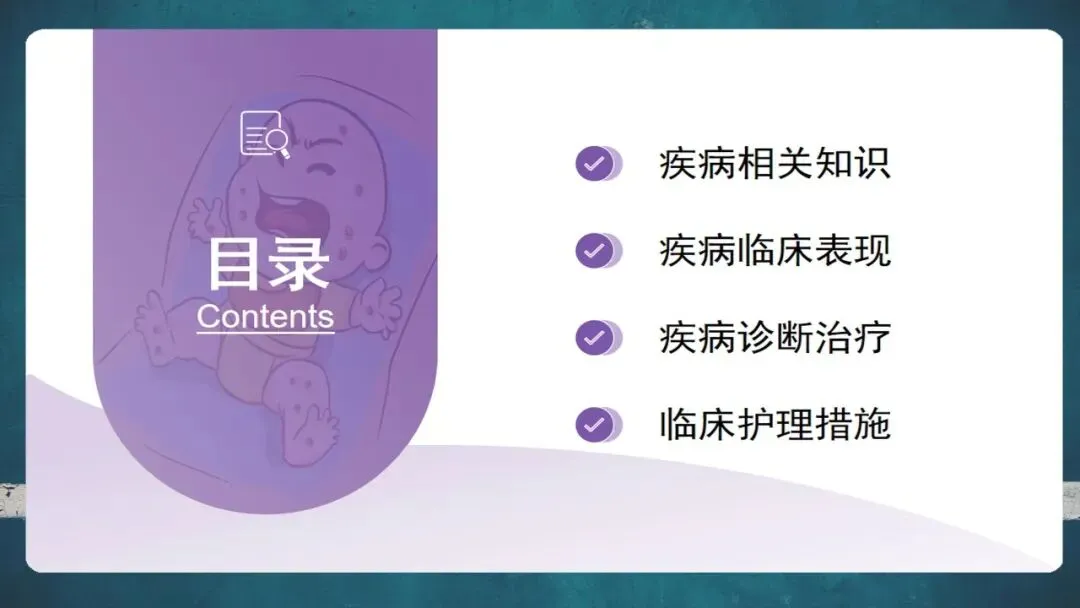 目录
Contents

疾病相关知识

疾病临床表现

疾病诊断治疗

临床护理措施